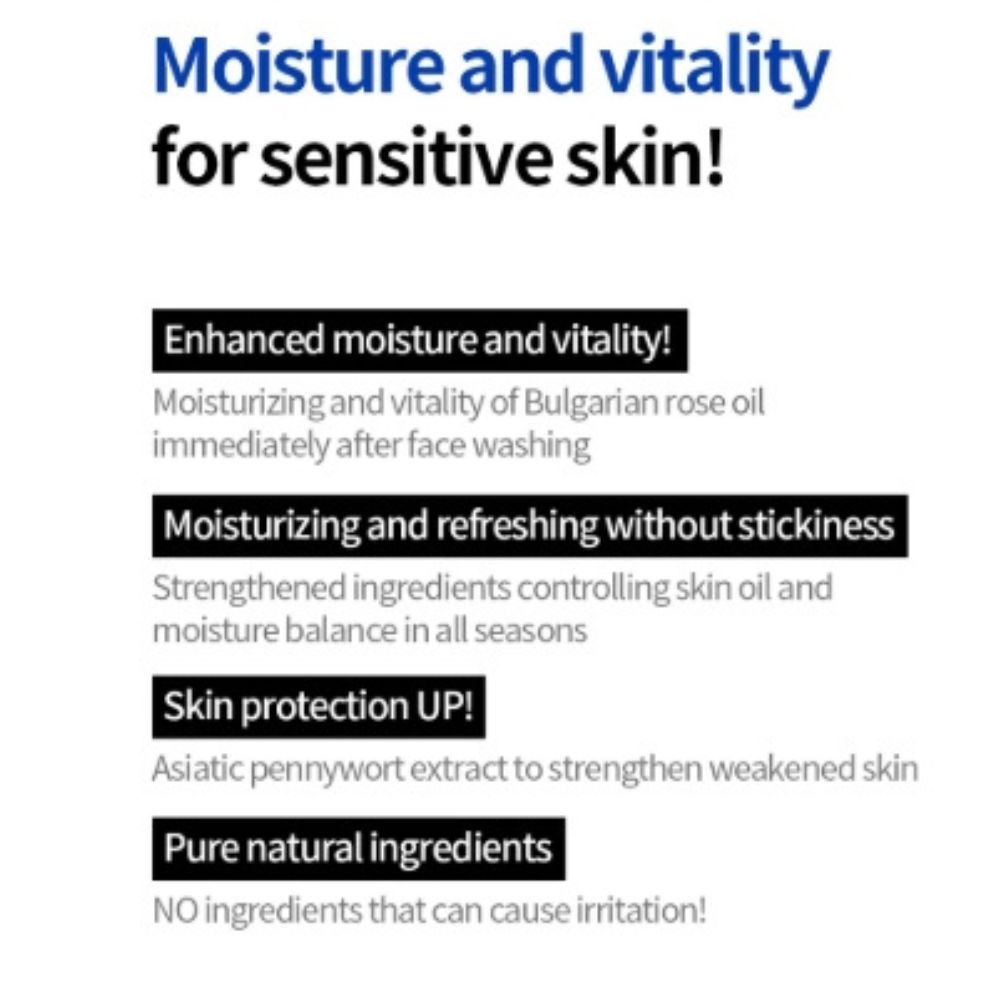 Moisture and vitality for sensitive skin!

Enhanced moisture and vitality!

Moisturizing and vitality of Bulgarian rose oil immediately after face washing

Moisturizing and refreshing without stickiness

Strengthened ingredients controlling skin oil and moisture balance in all seasons

Skin protection UP!

Asiatic pennywort extract to strengthen weakened skin

Pure natural ingredients

NO ingredients that can cause irritation!